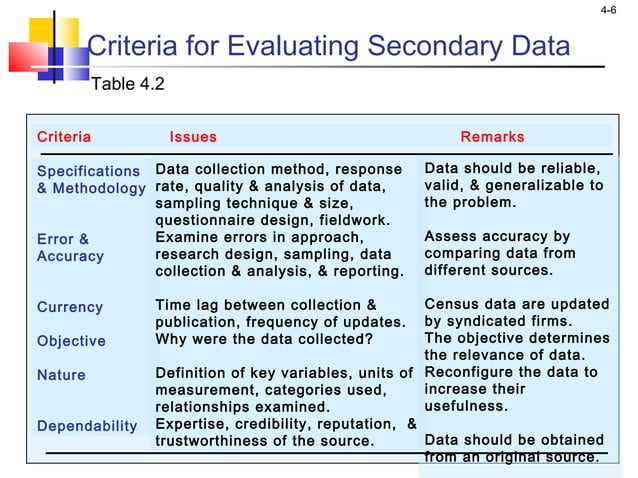 4-6

Criteria for Evaluating Secondary Data

Table 4.2

| Criteria | Issues | Remarks |
|---|---|---|
| Specifications & Methodology | Data collection method, response rate, quality & analysis of data, sampling technique & size, questionnaire design, fieldwork. | Data should be reliable, valid, & generalizable to the problem. |
| Error & Accuracy | Examine errors in approach, research design, sampling, data collection & analysis, & reporting. | Assess accuracy by comparing data from different sources. |
| Currency | Time lag between collection & publication, frequency of updates. | Census data are updated by syndicated firms. |
| Objective | Why were the data collected? | The objective determines the relevance of data. |
| Nature | Definition of key variables, units of measurement, categories used, relationships examined. | Reconfigure the data to increase their usefulness. |
| Dependability | Expertise, credibility, reputation, & trustworthiness of the source. | Data should be obtained from an original source. |